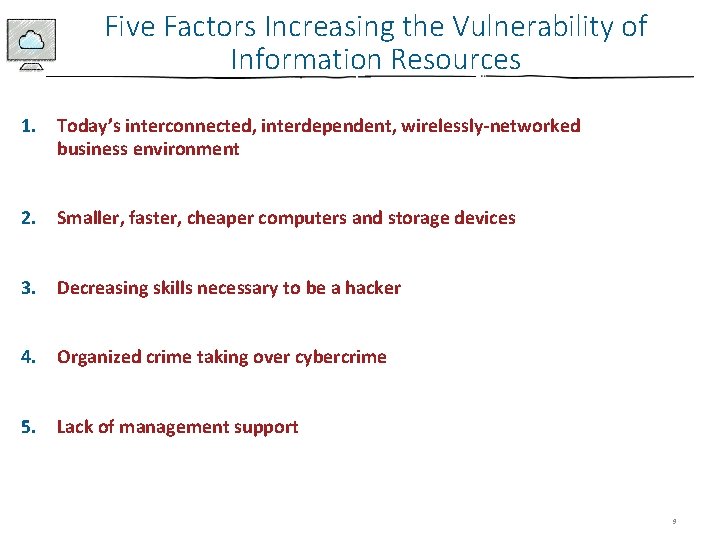 Five Factors Increasing the Vulnerability of Information Resources

1. Today's interconnected, interdependent, wirelessly-networked business environment

2. Smaller, faster, cheaper computers and storage devices

3. Decreasing skills necessary to be a hacker

4. Organized crime taking over cybercrime

5. Lack of management support

9